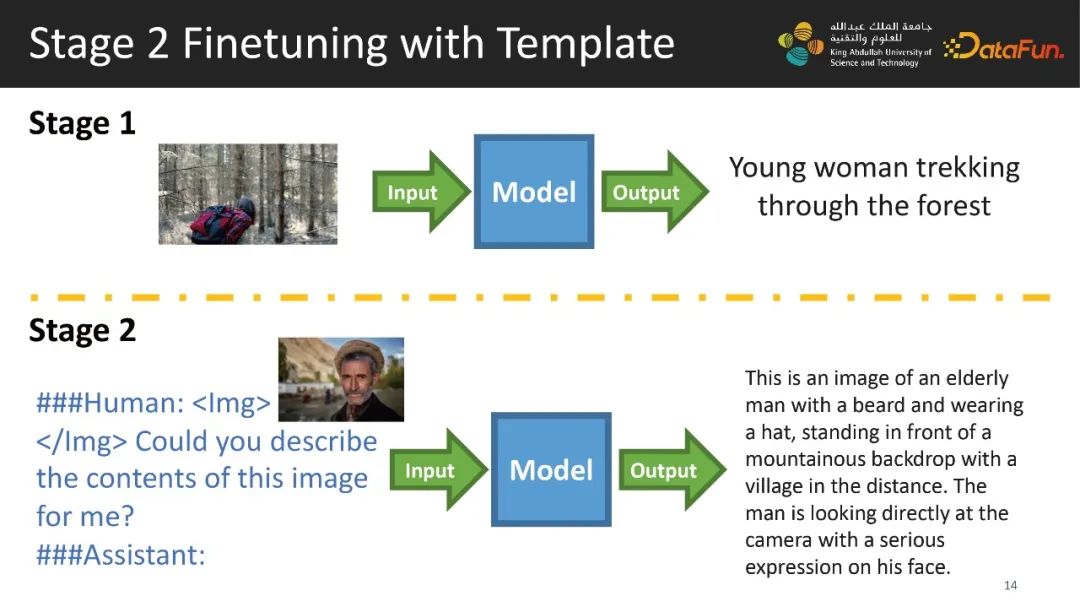 Stage 2 Finetuning with Template

جامعة الملك عبدالله للعلوم والتقنية
King Abdullah University of Science and Technology

DataFun.

Stage 1

Input

Model

Output

Young woman trekking through the forest

Stage 2

###Human: <Img> </Img> Could you describe the contents of this image for me?
###Assistant:

Input

Model

Output

This is an image of an elderly man with a beard and wearing a hat, standing in front of a mountainous backdrop with a village in the distance. The man is looking directly at the camera with a serious expression on his face.

14